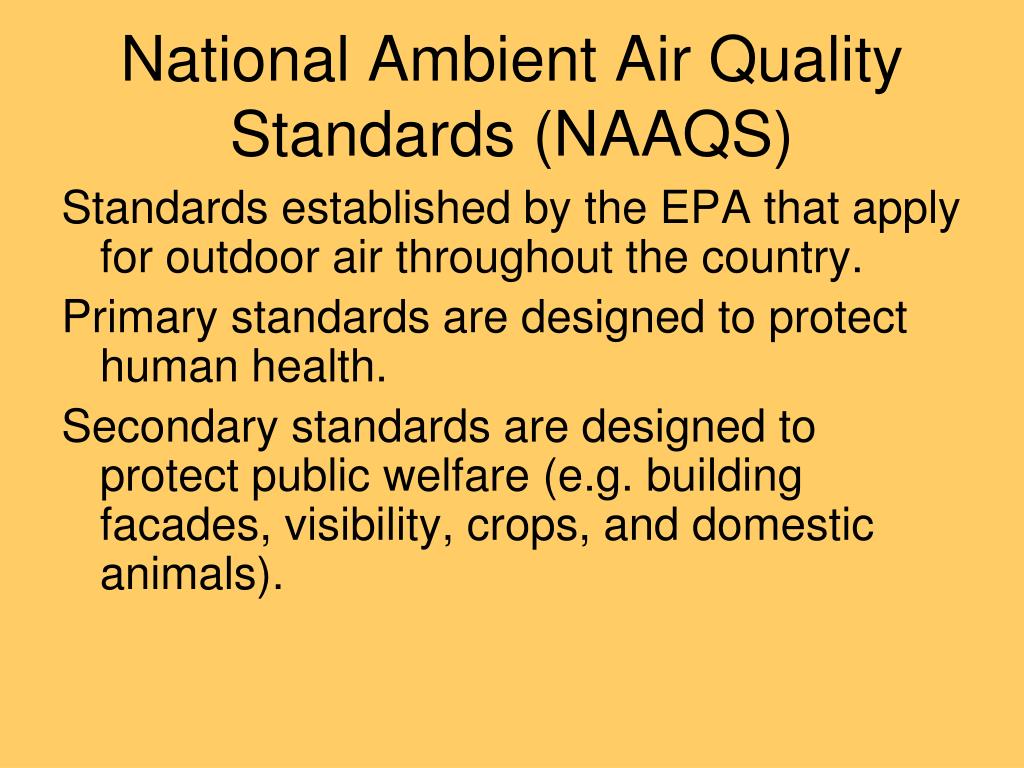 National Ambient Air Quality Standards (NAAQS)

Standards established by the EPA that apply for outdoor air throughout the country.

Primary standards are designed to protect human health.

Secondary standards are designed to protect public welfare (e.g. building facades, visibility, crops, and domestic animals).